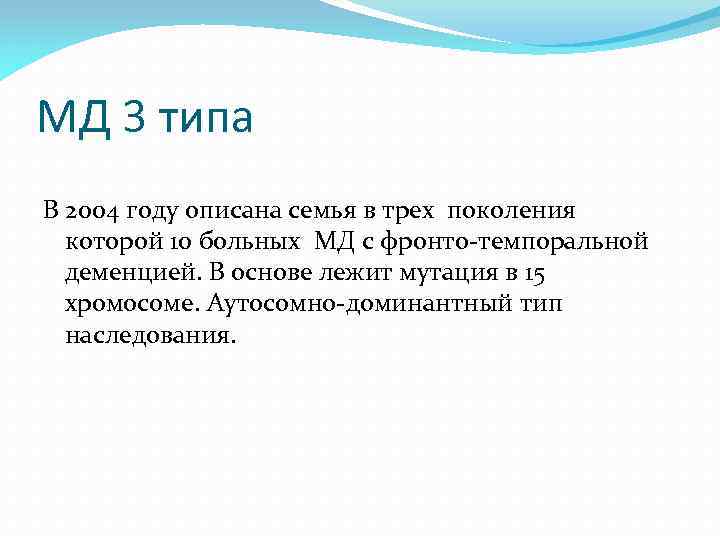 МД 3 типа

В 2004 году описана семья в трех поколения которой 10 больных МД с фронто-темпоральной деменцией. В основе лежит мутация в 15 хромосоме. Аутосомно-доминантный тип наследования.